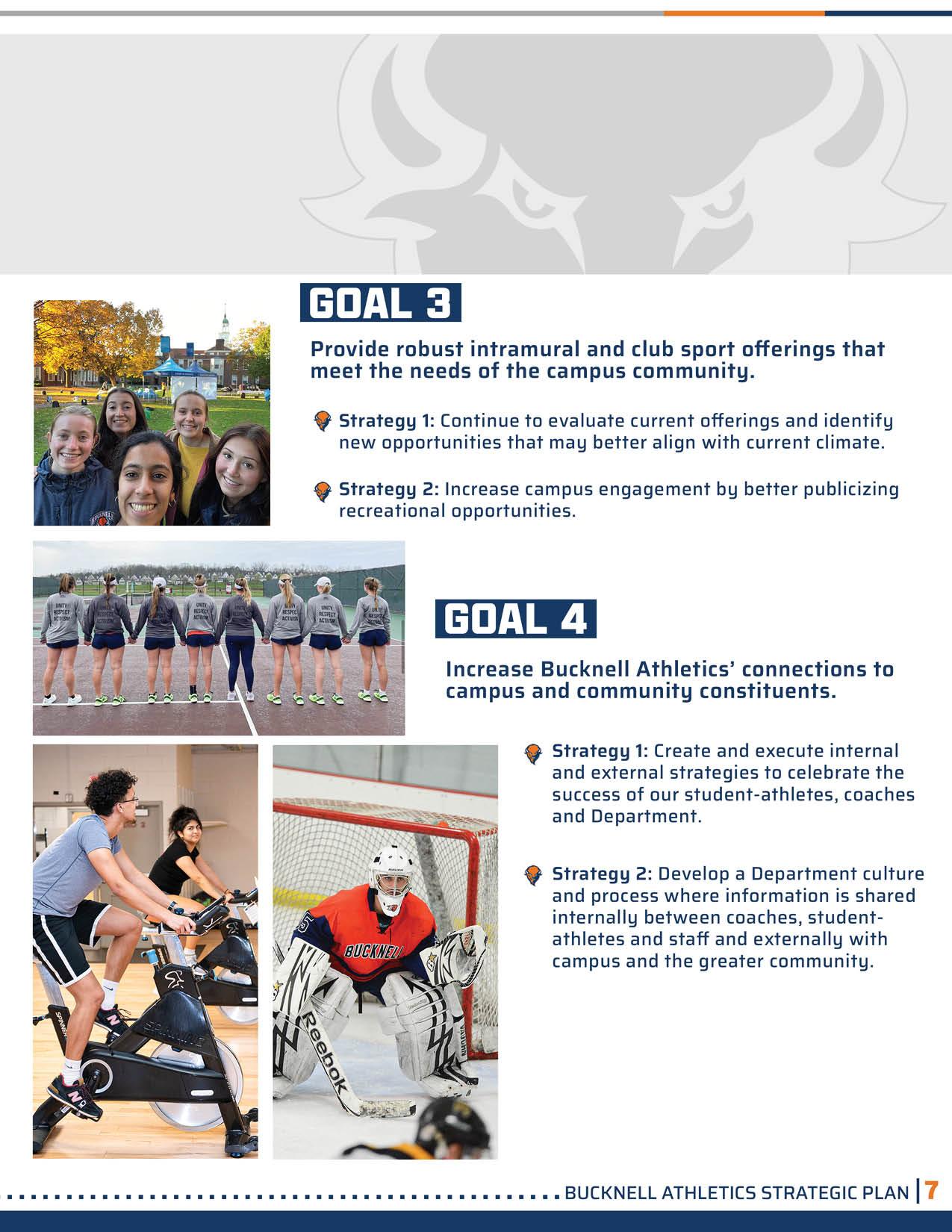 GOAL 3

Provide robust intramural and club sport offerings that meet the needs of the campus community.

Strategy 1: Continue to evaluate current offerings and identify new opportunities that may better align with current climate.

Strategy 2: Increase campus engagement by better publicizing recreational opportunities.

UNITY RESPECT ACTIVISM

GOAL 4

Increase Bucknell Athletics' connections to campus and community constituents.

Strategy 1: Create and execute internal and external strategies to celebrate the success of our student-athletes, coaches and Department.

Strategy 2: Develop a Department culture and process where information is shared internally between coaches, student-athletes and staff and externally with campus and the greater community.

SPINNING

BUCKNELL

Reebok

BUCKNELL ATHLETICS STRATEGIC PLAN | 7